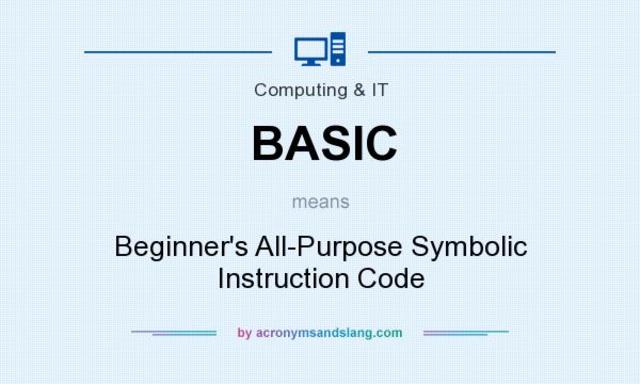 Computing & IT

BASIC

means

Beginner's All-Purpose Symbolic Instruction Code

by acronymsandslang.com